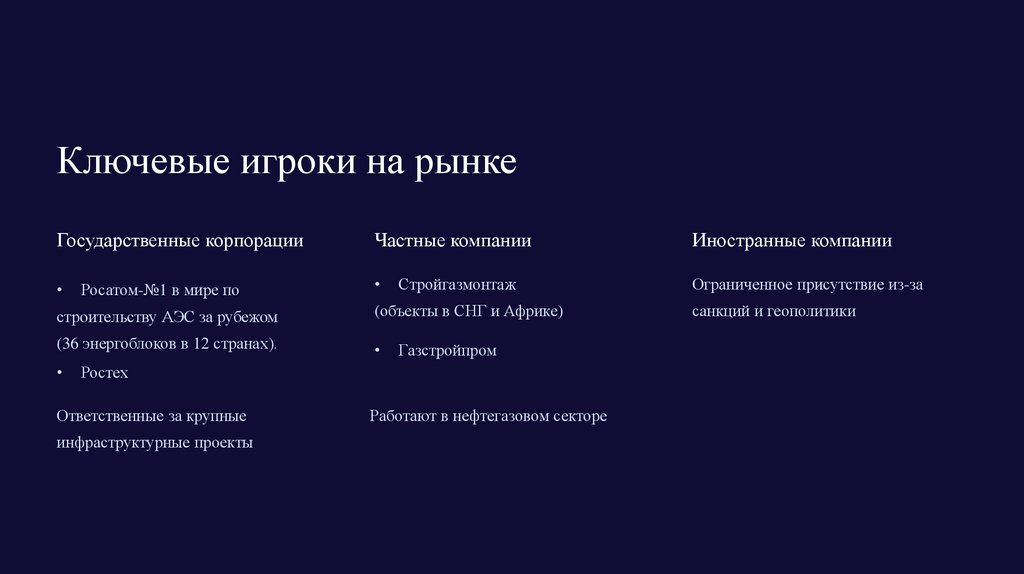 Ключевые игроки на рынке

Государственные корпорации

• Росатом-№1 в мире по строительству АЭС за рубежом (36 энергоблоков в 12 странах).
• Ростех

Ответственные за крупные инфраструктурные проекты

Частные компании

• Стройгазмонтаж (объекты в СНГ и Африке)
• Газстройпром

Работают в нефтегазовом секторе

Иностранные компании

Ограниченное присутствие из-за санкций и геополитики